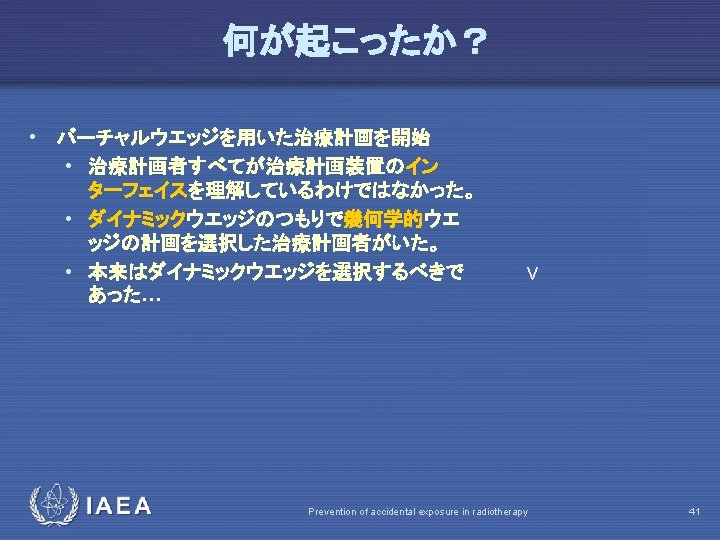 何が起こったか？

• バーチャルウエッジを用いた治療計画を開始
  • 治療計画者すべてが治療計画装置のインターフェイスを理解しているわけではなかった。
  • ダイナミックウエッジのつもりで幾何学的ウエッジの計画を選択した治療計画者がいた。
  • 本来はダイナミックウエッジを選択するべきであった…

V

IAEA

Prevention of accidental exposure in radiotherapy

41